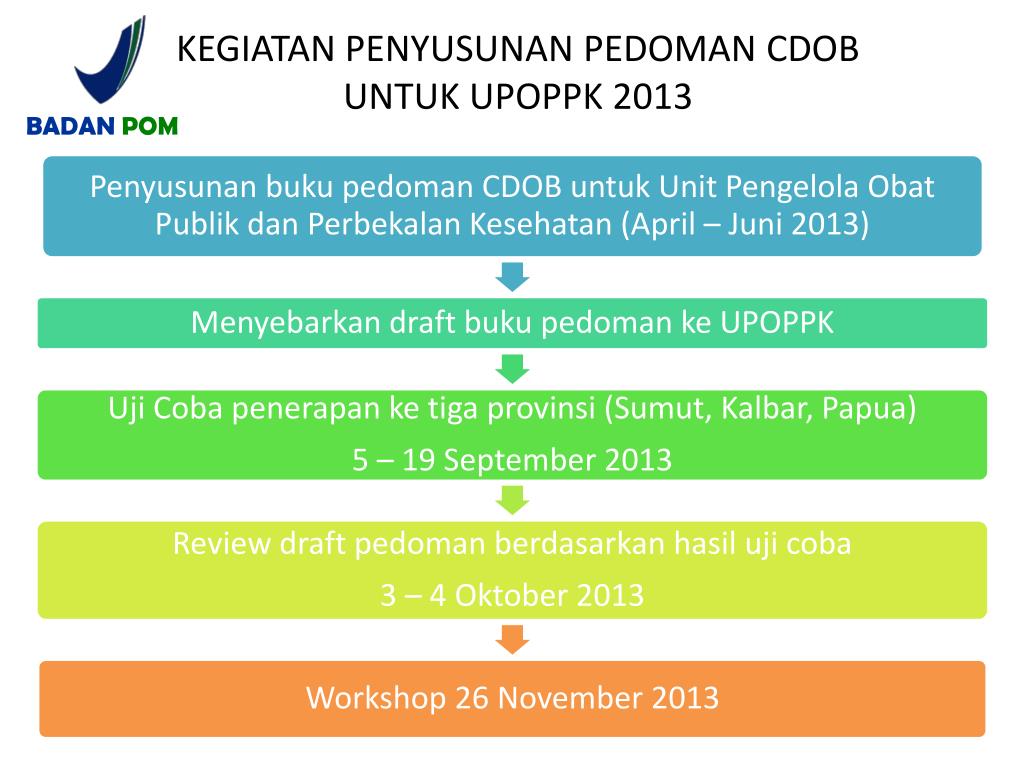 BADAN POM

KEGIATAN PENYUSUNAN PEDOMAN CDOB UNTUK UPOPPK 2013

Penyusunan buku pedoman CDOB untuk Unit Pengelola Obat Publik dan Perbekalan Kesehatan (April – Juni 2013)

Menyebarkan draft buku pedoman ke UPOPPK

Uji Coba penerapan ke tiga provinsi (Sumut, Kalbar, Papua)

5 – 19 September 2013

Review draft pedoman berdasarkan hasil uji coba

3 – 4 Oktober 2013

Workshop 26 November 2013